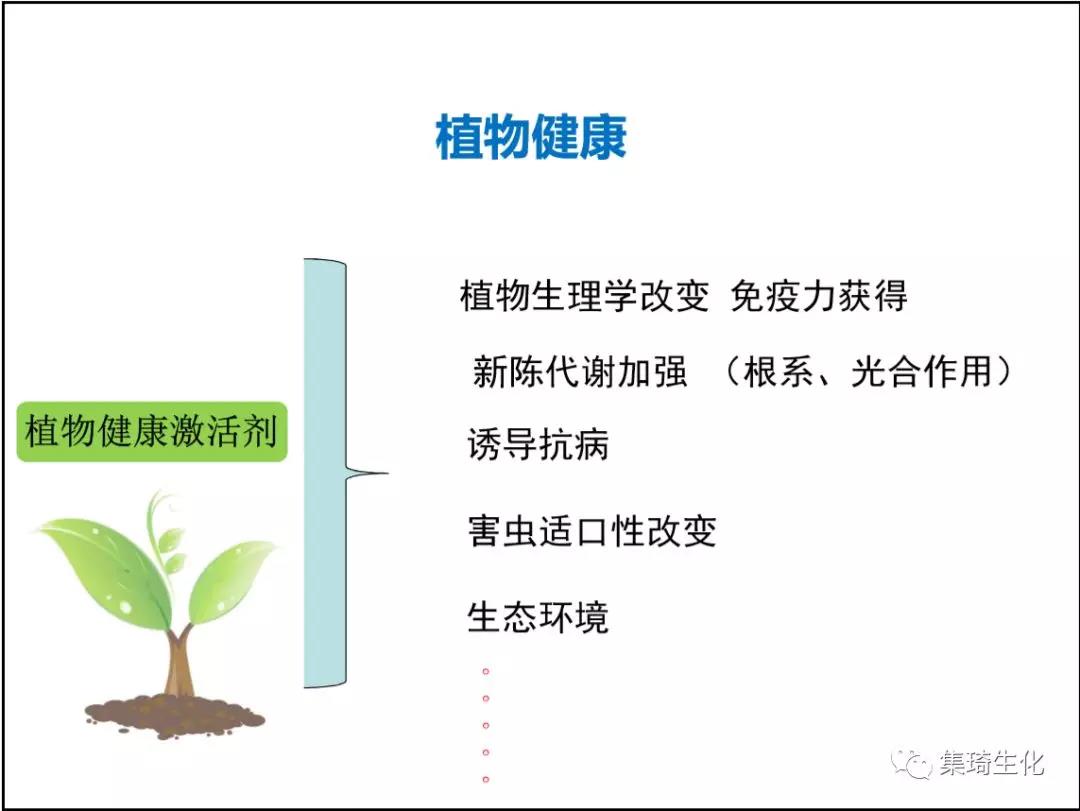 植物健康

植物健康激活剂

植物生理学改变 免疫力获得

新陈代谢加强 （根系、光合作用）

诱导抗病

害虫适口性改变

生态环境

。
。
。
。
。

集琦生化